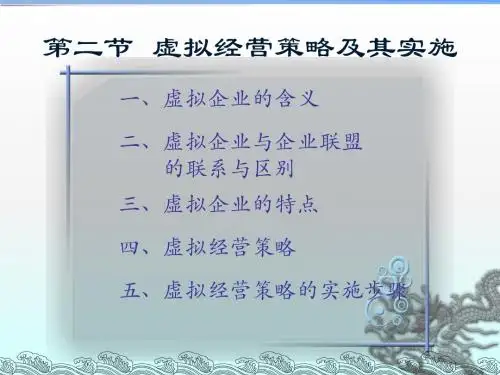 第二节 虚拟经营策略及其实施

一、虚拟企业的含义

二、虚拟企业与企业联盟的联系与区别

三、虚拟企业的特点

四、虚拟经营策略

五、虚拟经营策略的实施步骤